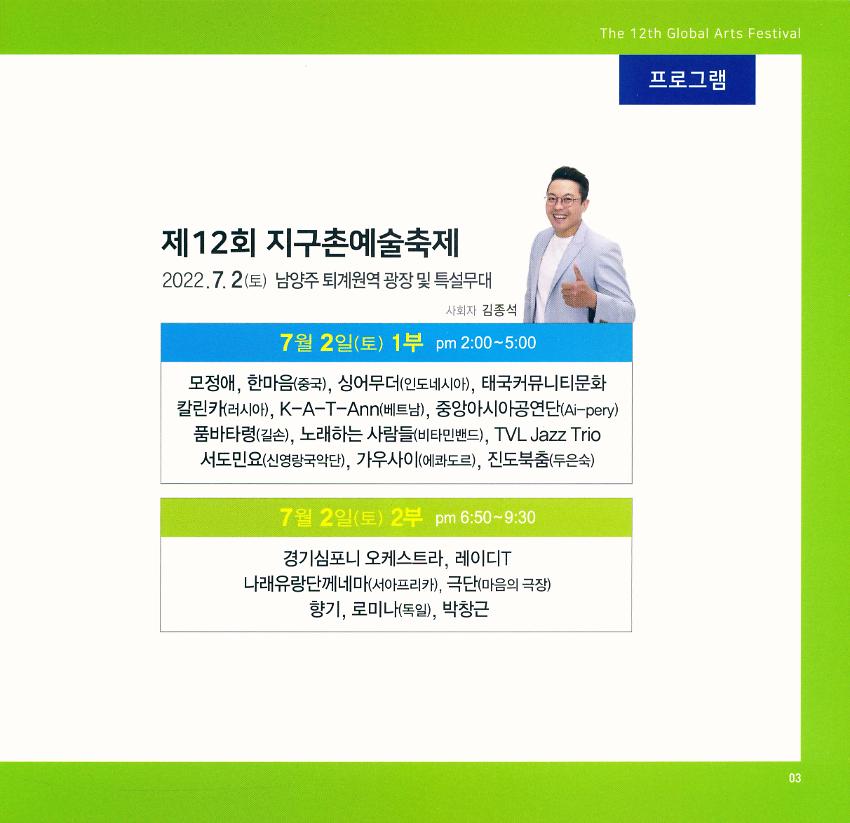 The 12th Global Arts Festival

프로그램

제12회 지구촌예술축제

2022. 7. 2(토) 남양주 퇴계원역 광장 및 특설무대

사회자 김종석

7월 2일(토) 1부 pm 2:00~5:00

모정애, 한마음(중국), 싱어무더(인도네시아), 태국커뮤니티문화 칼린카(러시아), K-A-T-Ann(베트남), 중앙아시아공연단(Ai-pery) 품바타령(길손), 노래하는 사람들(비타민밴드), TVL Jazz Trio 서도민요(신영랑국악단), 가우사이(에콰도르), 진도북춤(두은숙)

7월 2일(토) 2부 pm 6:50~9:30

경기심포니 오케스트라, 레이디T 나래유랑단께네마(서아프리카), 극단(마음의 극장) 향기, 로미나(독일), 박창근

03